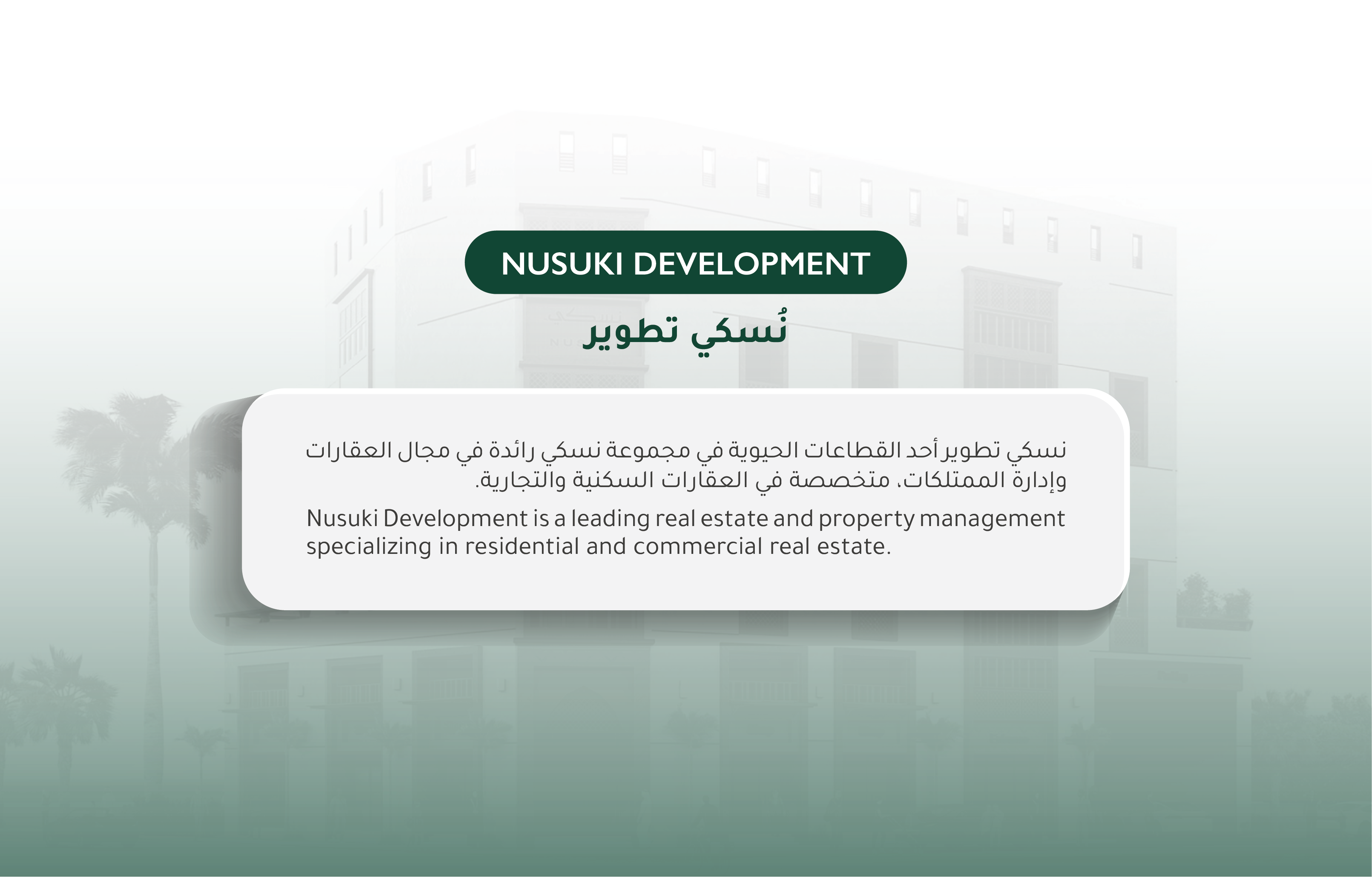 NUSUKI DEVELOPMENT

نُسكي تطوير

نسكي تطوير أحد القطاعات الحيوية في مجموعة نسكي رائدة في مجال العقارات وإدارة الممتلكات، متخصصة في العقارات السكنية والتجارية.

Nusuki Development is a leading real estate and property management specializing in residential and commercial real estate.